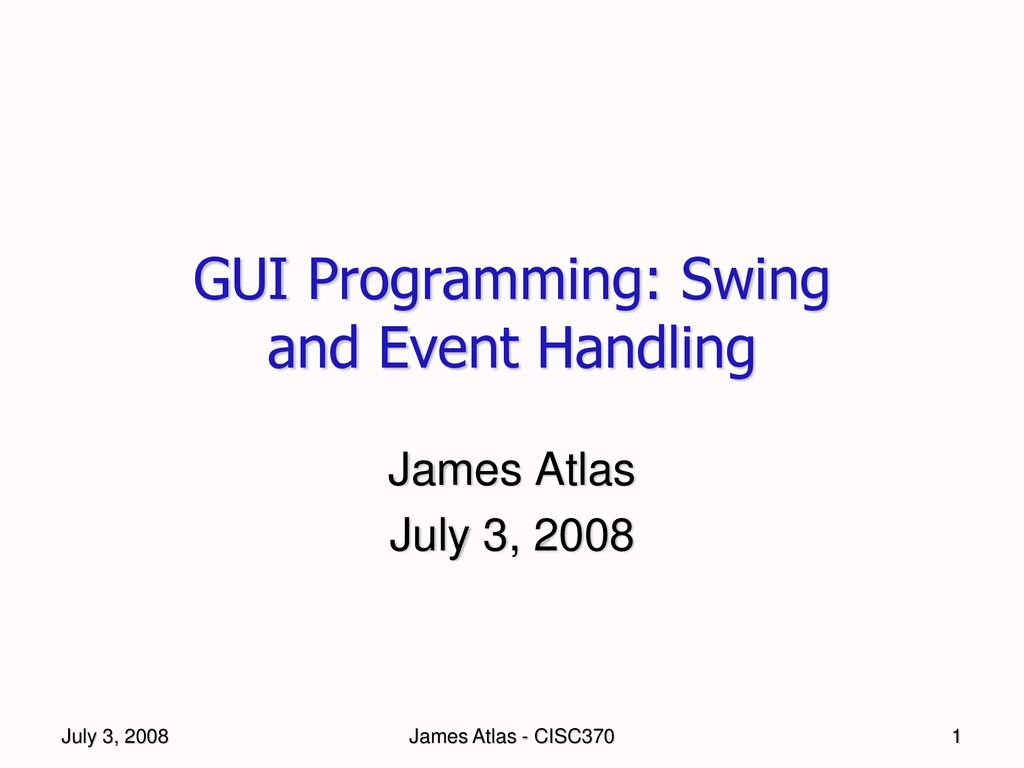 GUI Programming: Swing and Event Handling

James Atlas
July 3, 2008

July 3, 2008
James Atlas - CISC370
1